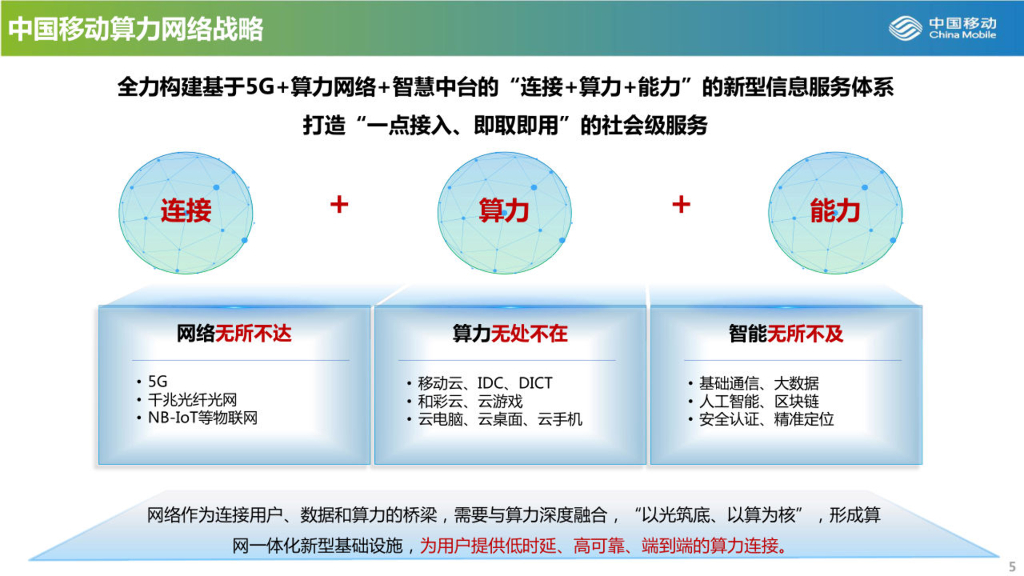 中国移动算力网络战略

中国移动
China Mobile

全力构建基于5G+算力网络+智慧中台的“连接+算力+能力”的新型信息服务体系

打造“一点接入、即取即用”的社会级服务

连接 + 算力 + 能力

网络无所不达
• 5G
• 千兆光纤光网
• NB-IoT等物联网

算力无处不在
• 移动云、IDC、DICT
• 和彩云、云游戏
• 云电脑、云桌面、云手机

智能无所不及
• 基础通信、大数据
• 人工智能、区块链
• 安全认证、精准定位

网络作为连接用户、数据和算力的桥梁，需要与算力深度融合，“以光筑底、以算为核”，形成算网一体化新型基础设施，为用户提供低时延、高可靠、端到端的算力连接。

5